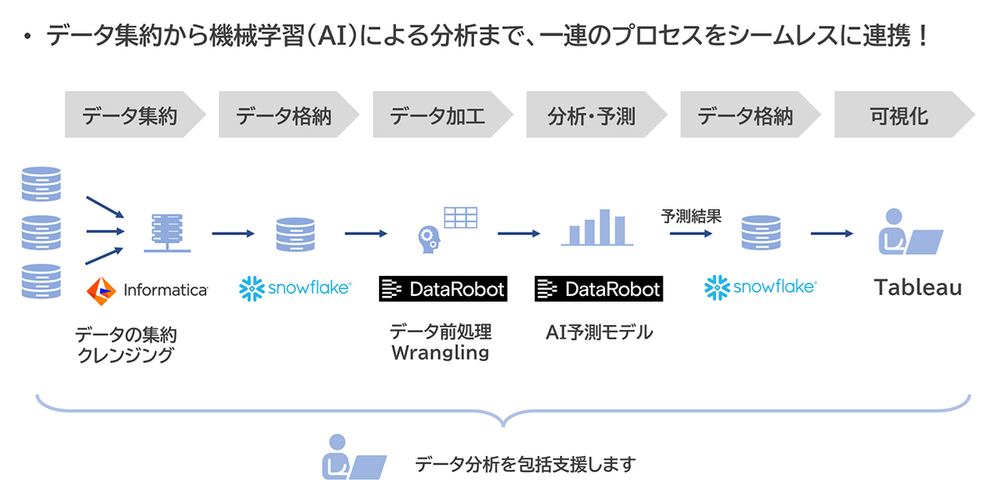 • データ集約から機械学習（AI）による分析まで、一連のプロセスをシームレスに連携！

データ集約　データ格納　データ加工　分析・予測　データ格納　可視化

予測結果

Informatica　snowflake　DataRobot　DataRobot　snowflake　Tableau

データの集約
クレンジング

データ前処理
Wrangling

AI予測モデル

データ分析を包括支援します